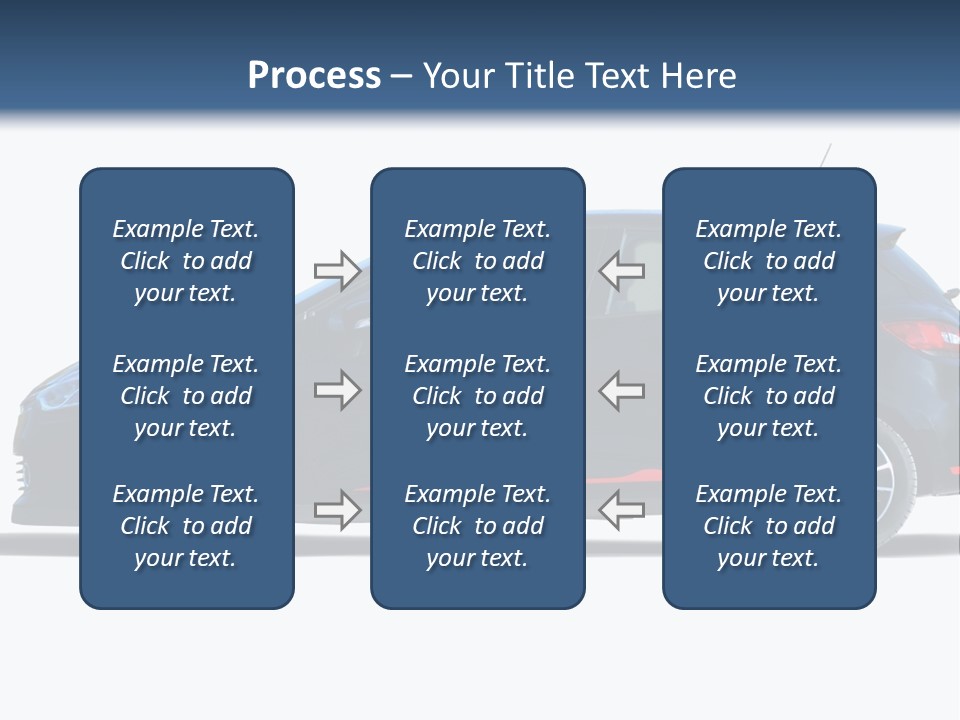 Process – Your Title Text Here

Example Text. Click to add your text.

Example Text. Click to add your text.

Example Text. Click to add your text.

Example Text. Click to add your text.

Example Text. Click to add your text.

Example Text. Click to add your text.

Example Text. Click to add your text.

Example Text. Click to add your text.

Example Text. Click to add your text.